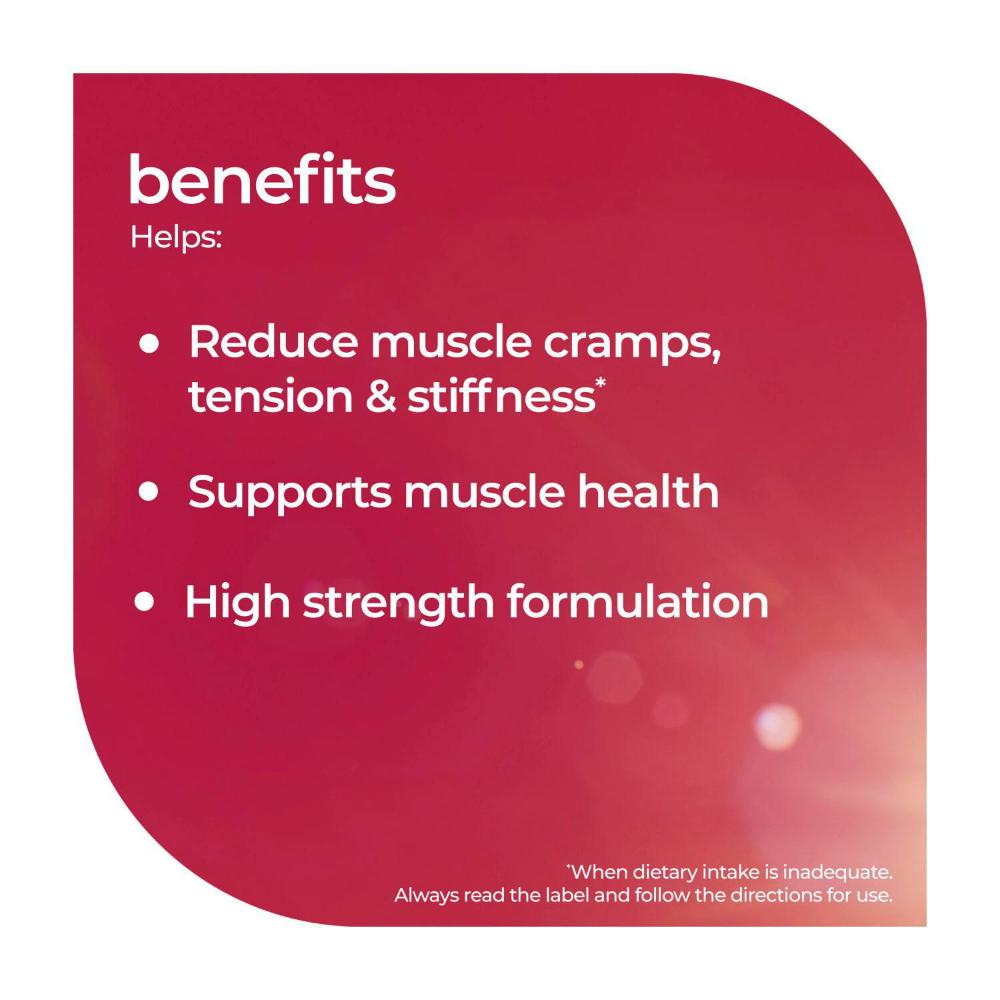 benefits
Helps:

• Reduce muscle cramps, tension & stiffness*

• Supports muscle health

• High strength formulation

*When dietary intake is inadequate.
Always read the label and follow the directions for use.